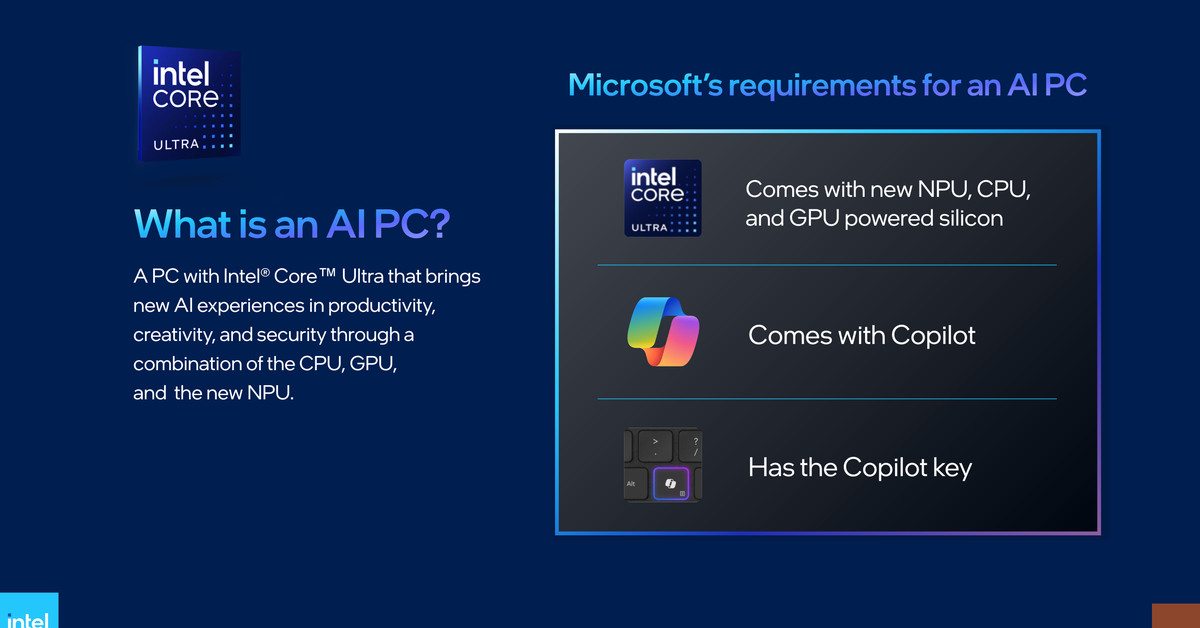 intel
CORE
ULTRA

What is an AI PC?

A PC with Intel® Core™ Ultra that brings new AI experiences in productivity, creativity, and security through a combination of the CPU, GPU, and the new NPU.

Microsoft's requirements for an AI PC

intel
CORE
ULTRA

Comes with new NPU, CPU, and GPU powered silicon

Comes with Copilot

>
.
?
/
Alt

Has the Copilot key

intel